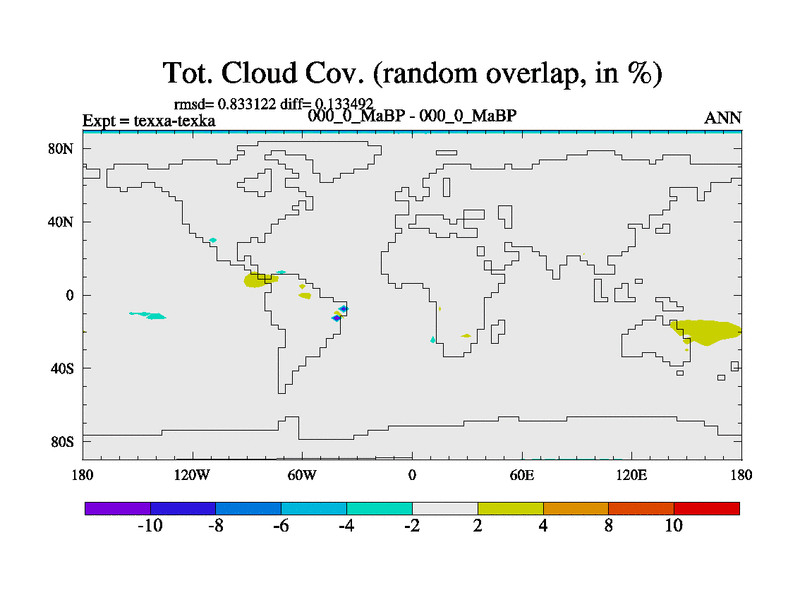 Tot. Cloud Cov. (random overlap, in %)

rmsd= 0.833122 diff= 0.133492

Expt = texxa-texka

000_0_MaBP - 000_0_MaBP

ANN

80N
40N
0
40S
80S

180
120W
60W
0
60E
120E
180

-10
-8
-6
-4
-2
2
4
8
10